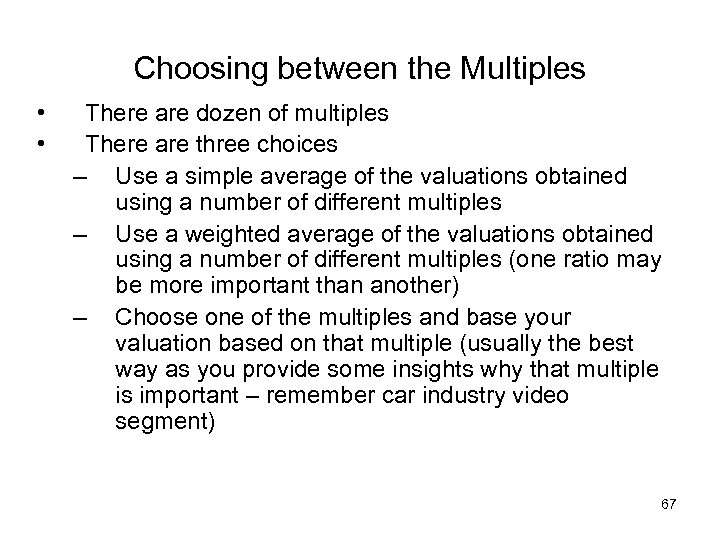 Choosing between the Multiples

• There are dozen of multiples
• There are three choices
– Use a simple average of the valuations obtained using a number of different multiples
– Use a weighted average of the valuations obtained using a number of different multiples (one ratio may be more important than another)
– Choose one of the multiples and base your valuation based on that multiple (usually the best way as you provide some insights why that multiple is important – remember car industry video segment)

67